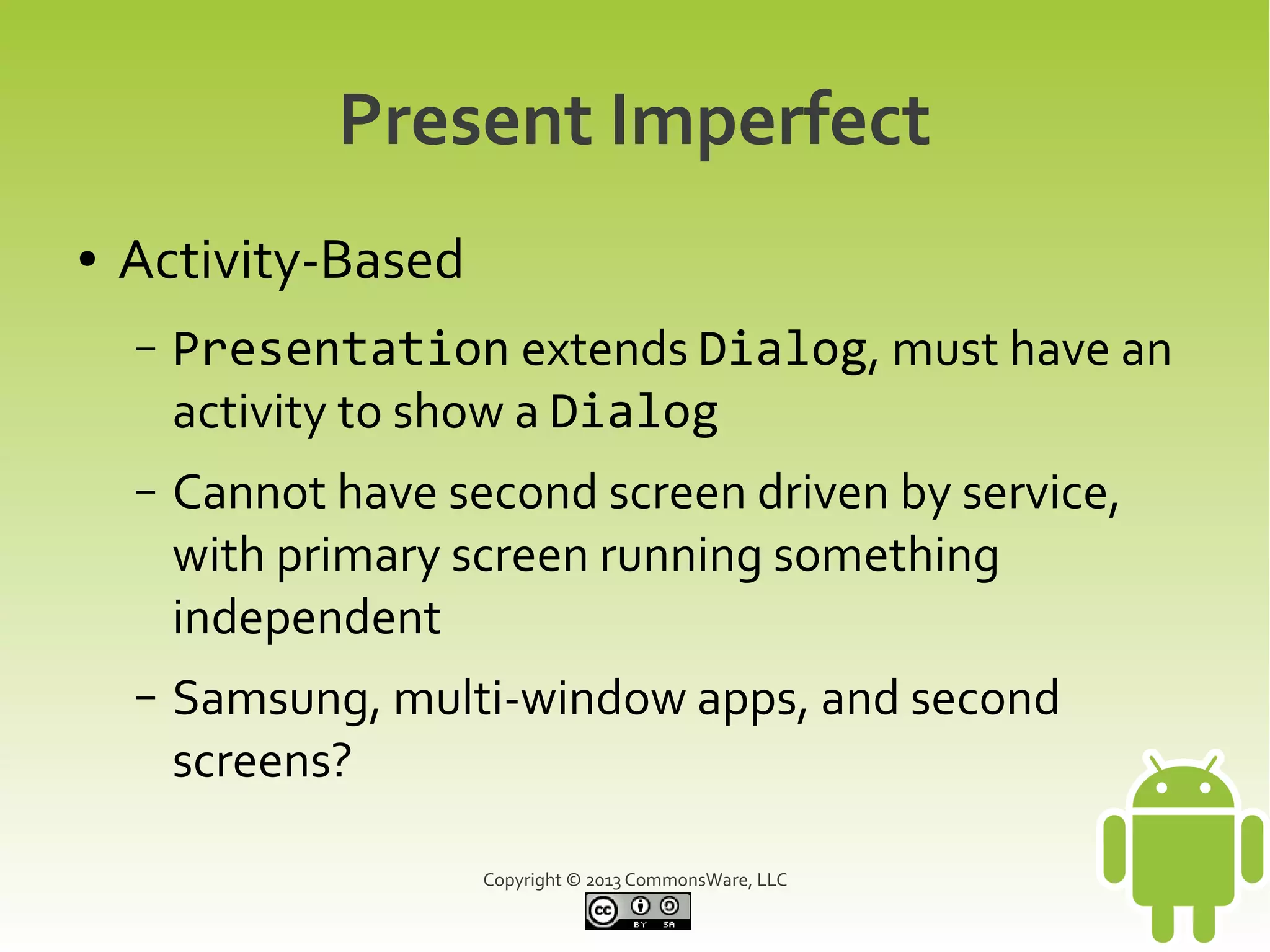 Present Imperfect

• Activity-Based

– Presentation extends Dialog, must have an activity to show a Dialog

– Cannot have second screen driven by service, with primary screen running something independent

– Samsung, multi-window apps, and second screens?

Copyright © 2013 CommonsWare, LLC

cc BY SA